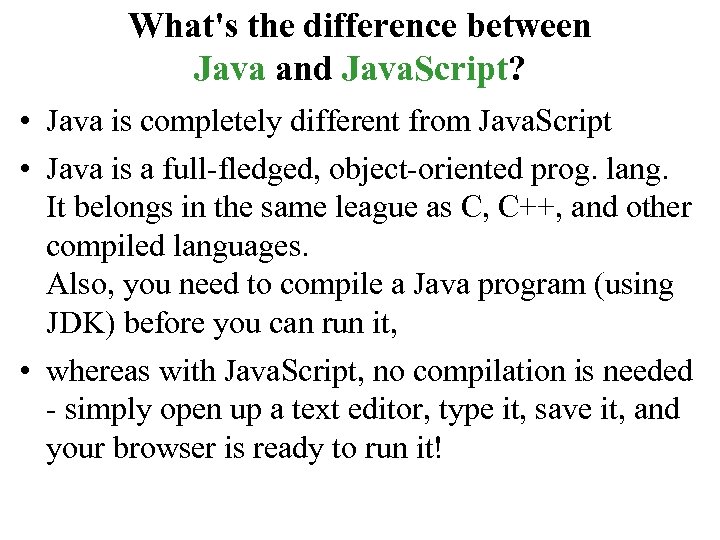 What's the difference between Java and JavaScript?

• Java is completely different from JavaScript

• Java is a full-fledged, object-oriented prog. lang. It belongs in the same league as C, C++, and other compiled languages.
Also, you need to compile a Java program (using JDK) before you can run it,

• whereas with JavaScript, no compilation is needed - simply open up a text editor, type it, save it, and your browser is ready to run it!